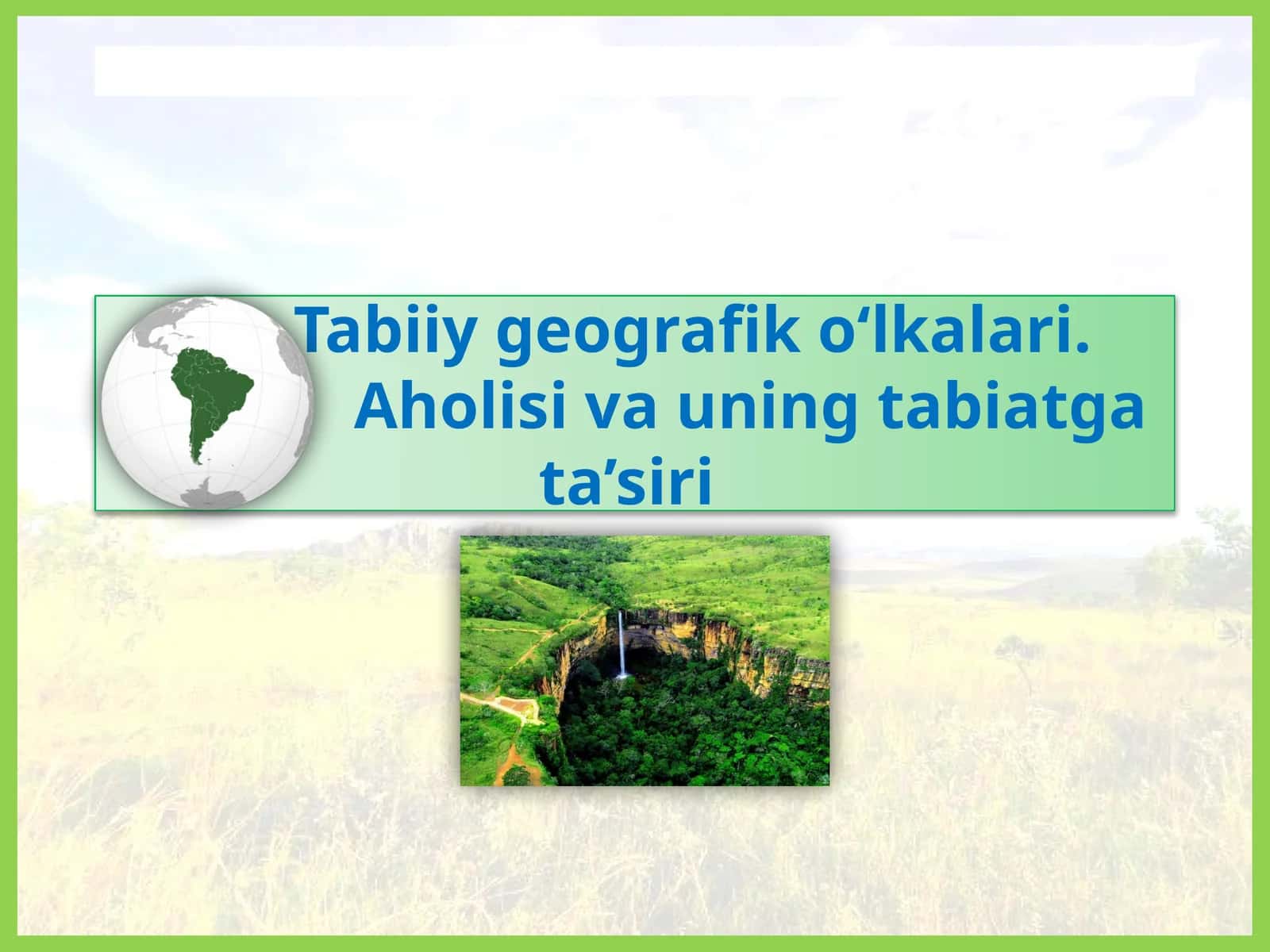 Tabiiy geografik o‘lkalari. Aholisi va uning tabiatga ta’siri